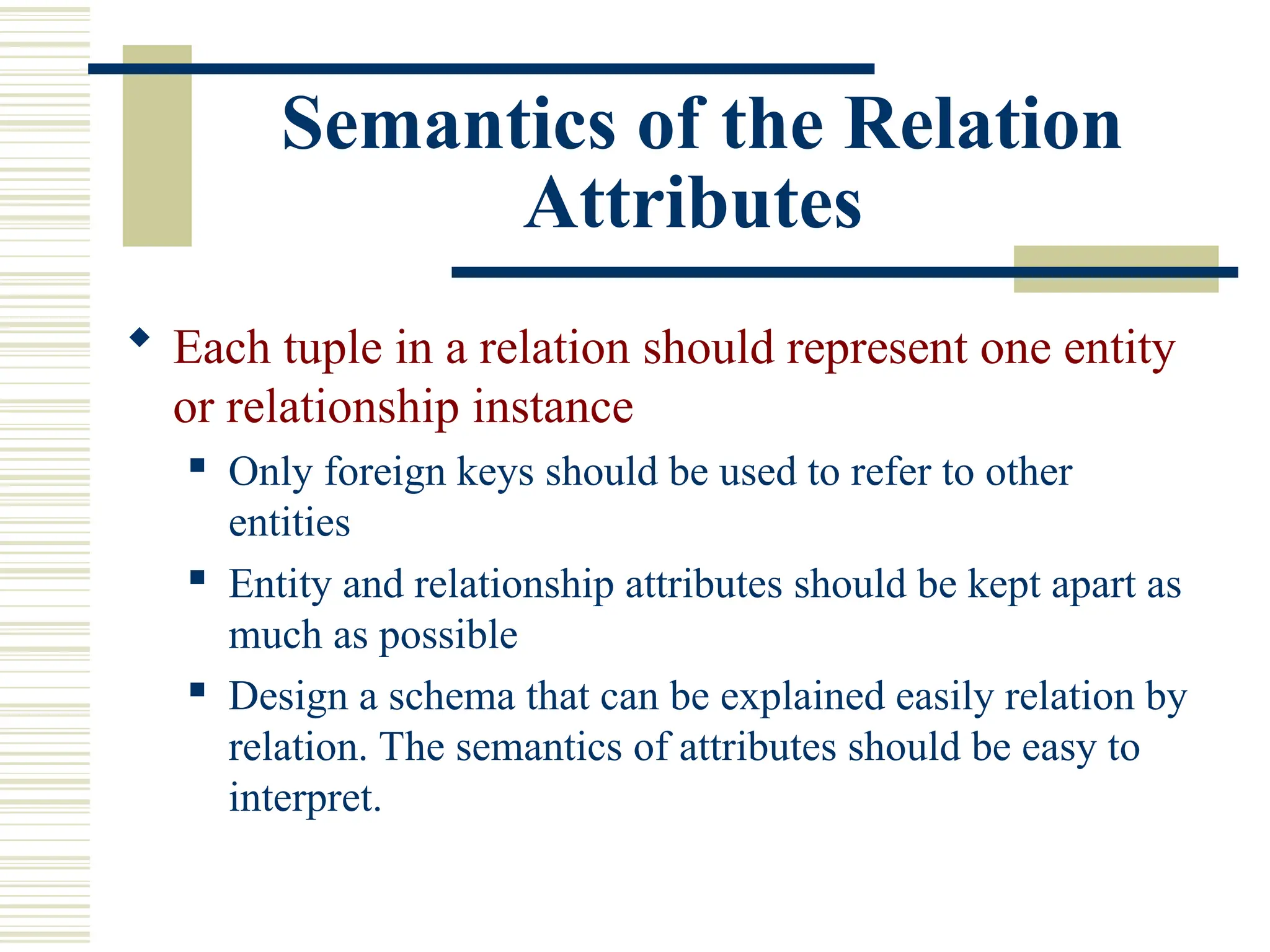 Semantics of the Relation Attributes

◆ Each tuple in a relation should represent one entity or relationship instance

▪ Only foreign keys should be used to refer to other entities

▪ Entity and relationship attributes should be kept apart as much as possible

▪ Design a schema that can be explained easily relation by relation. The semantics of attributes should be easy to interpret.